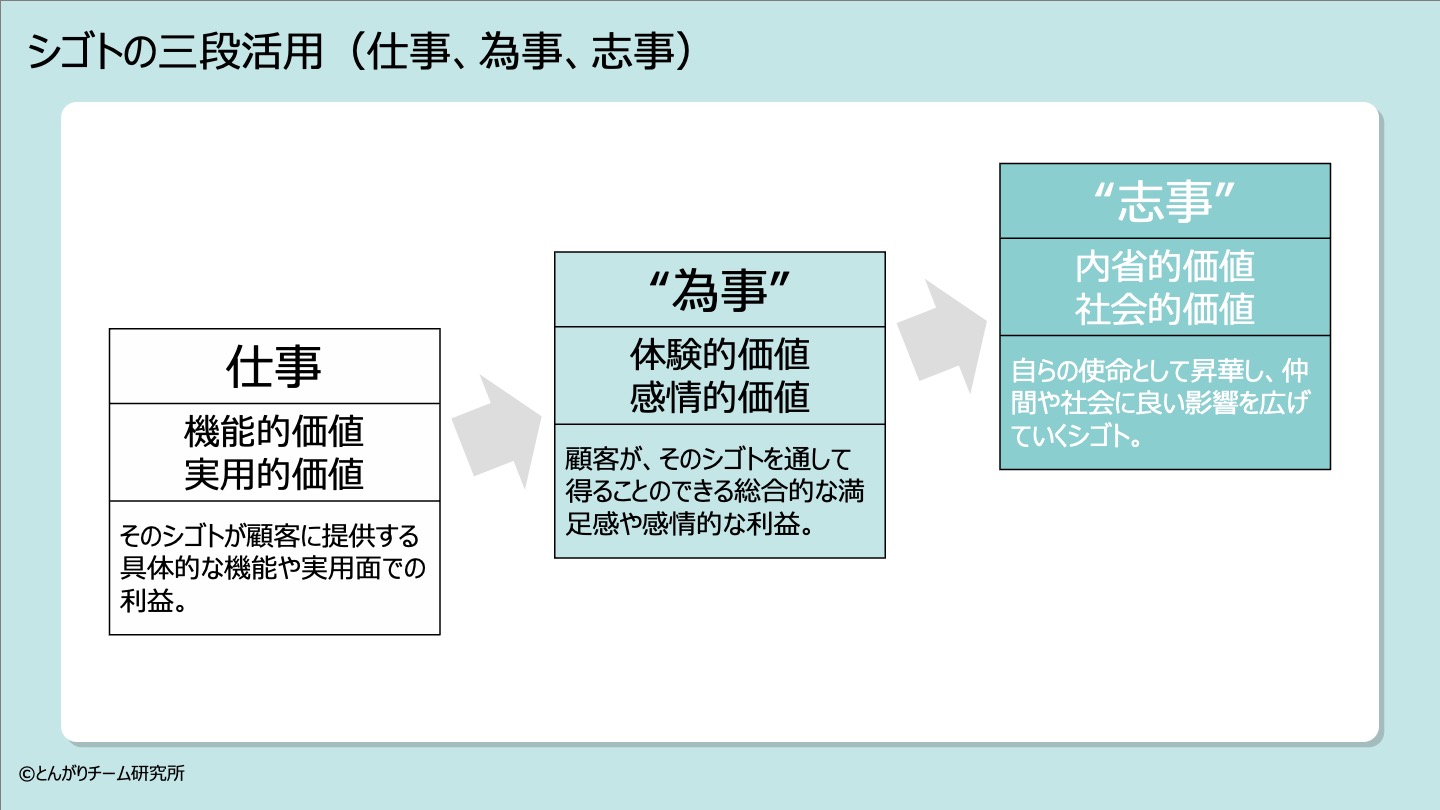 シゴトの三段活用（仕事、為事、志事）

仕事

機能的価値
実用的価値

そのシゴトが顧客に提供する具体的な機能や実用面での利益。

“為事”

体験的価値
感情的価値

顧客が、そのシゴトを通して得ることのできる総合的な満足感や感情的な利益。

“志事”

内省的価値
社会的価値

自らの使命として昇華し、仲間や社会に良い影響を広げていくシゴト。

©とんがりチーム研究所